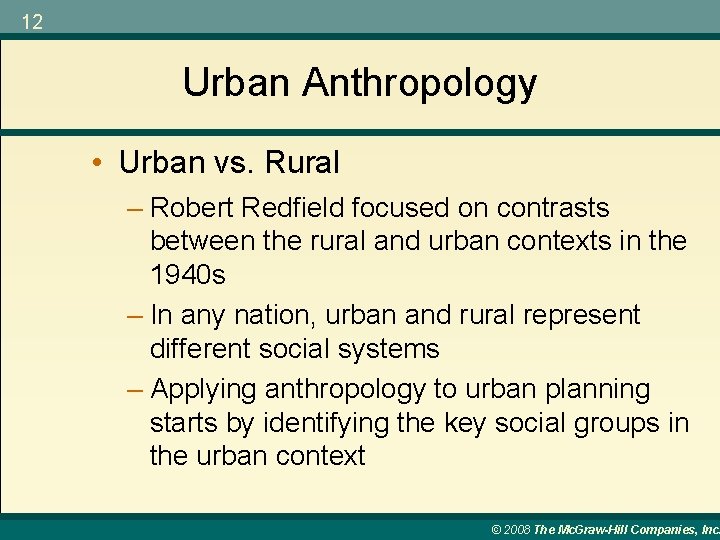 12

Urban Anthropology

• Urban vs. Rural

– Robert Redfield focused on contrasts between the rural and urban contexts in the 1940s

– In any nation, urban and rural represent different social systems

– Applying anthropology to urban planning starts by identifying the key social groups in the urban context

© 2008 The McGraw-Hill Companies, Inc.